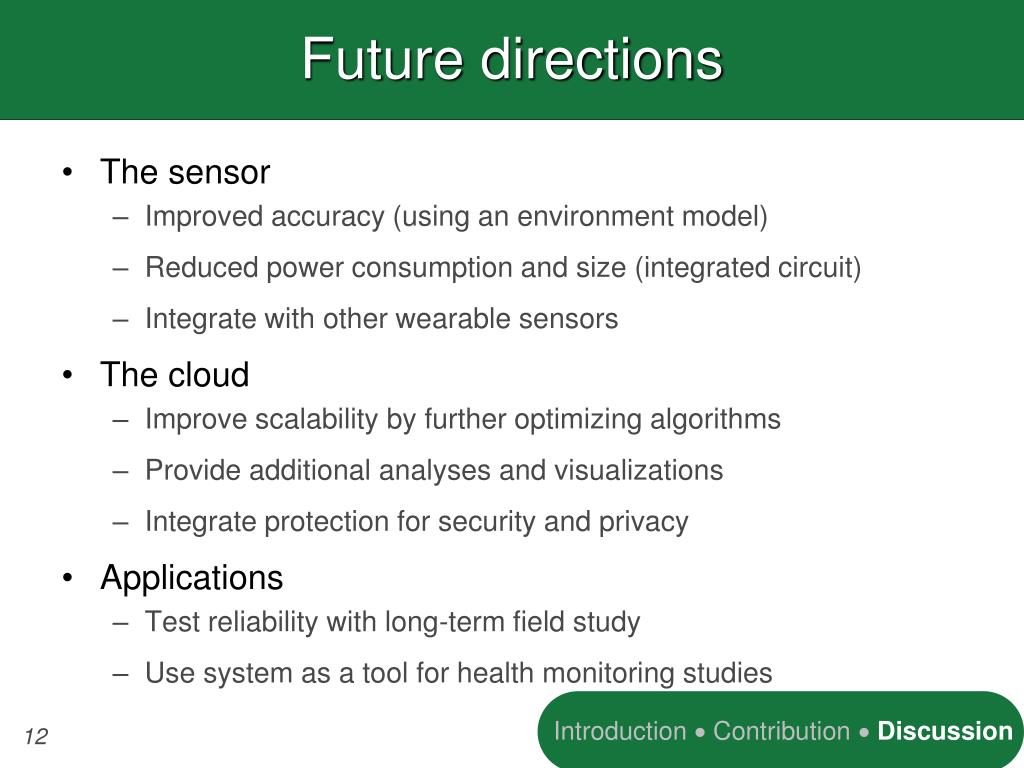 Future directions

• The sensor
– Improved accuracy (using an environment model)
– Reduced power consumption and size (integrated circuit)
– Integrate with other wearable sensors

• The cloud
– Improve scalability by further optimizing algorithms
– Provide additional analyses and visualizations
– Integrate protection for security and privacy

• Applications
– Test reliability with long-term field study
– Use system as a tool for health monitoring studies

12

Introduction • Contribution • Discussion